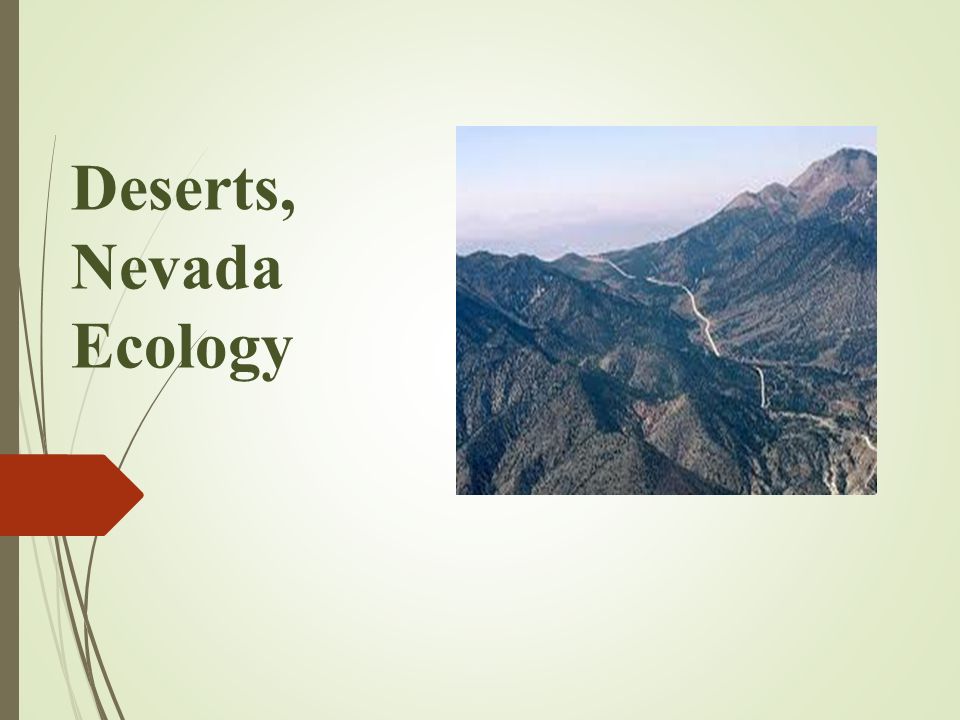 Deserts, Nevada Ecology